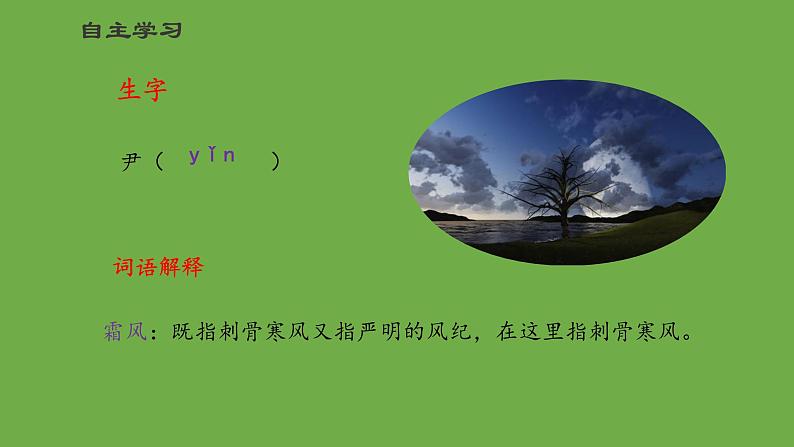 自主学习

生字

尹（ yǐn ）

词语解释

霜风：既指刺骨寒风又指严明的风纪，在这里指刺骨寒风。